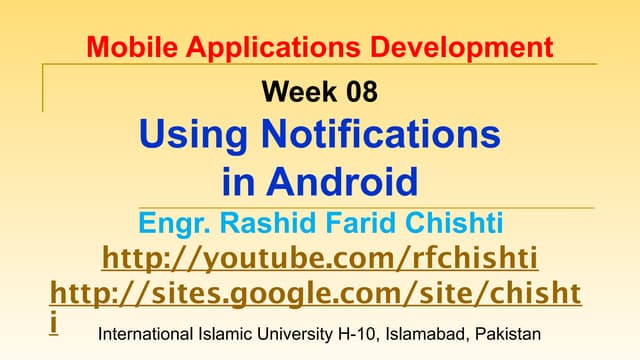 Mobile Applications Development

Week 08

Using Notifications in Android

Engr. Rashid Farid Chishti

http://youtube.com/rfchishti

http://sites.google.com/site/chishti

International Islamic University H-10, Islamabad, Pakistan